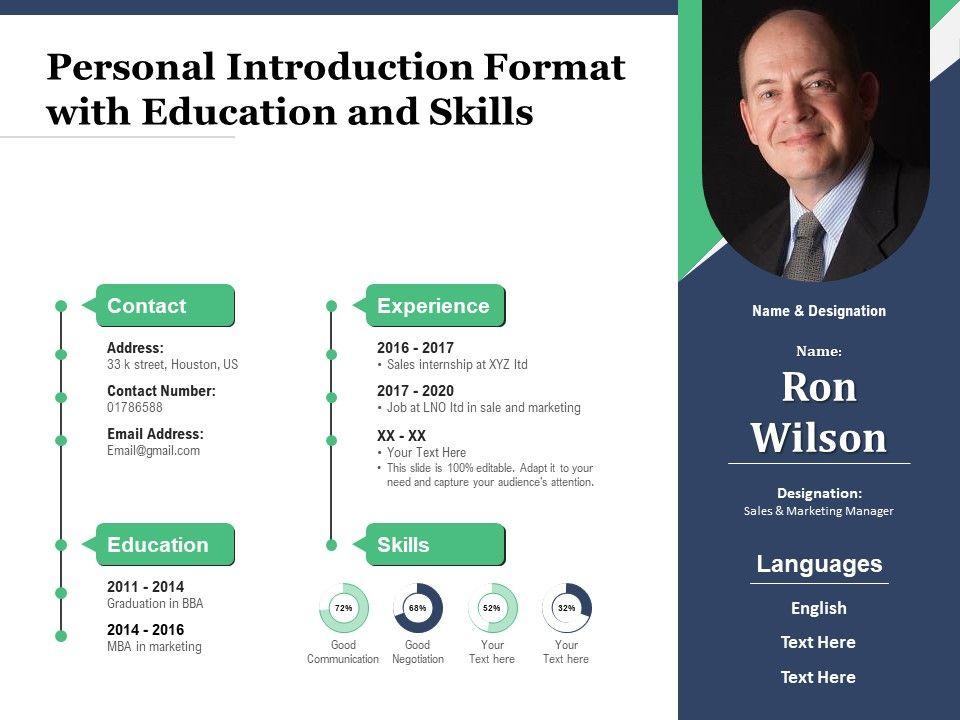 Personal Introduction Format with Education and Skills

Contact

Address:
33 k street, Houston, US

Contact Number:
01786588

Email Address:
Email@gmail.com

Education

2011 - 2014
Graduation in BBA

2014 - 2016
MBA in marketing

Experience

2016 - 2017
• Sales internship at XYZ ltd

2017 - 2020
• Job at LNO ltd in sale and marketing

XX - XX
• Your Text Here
• This slide is 100% editable. Adapt it to your need and capture your audience's attention.

Skills

72%
Good Communication

68%
Good Negotiation

52%
Your Text here

32%
Your Text here

Name & Designation

Name:
Ron Wilson

Designation:
Sales & Marketing Manager

Languages

English

Text Here

Text Here